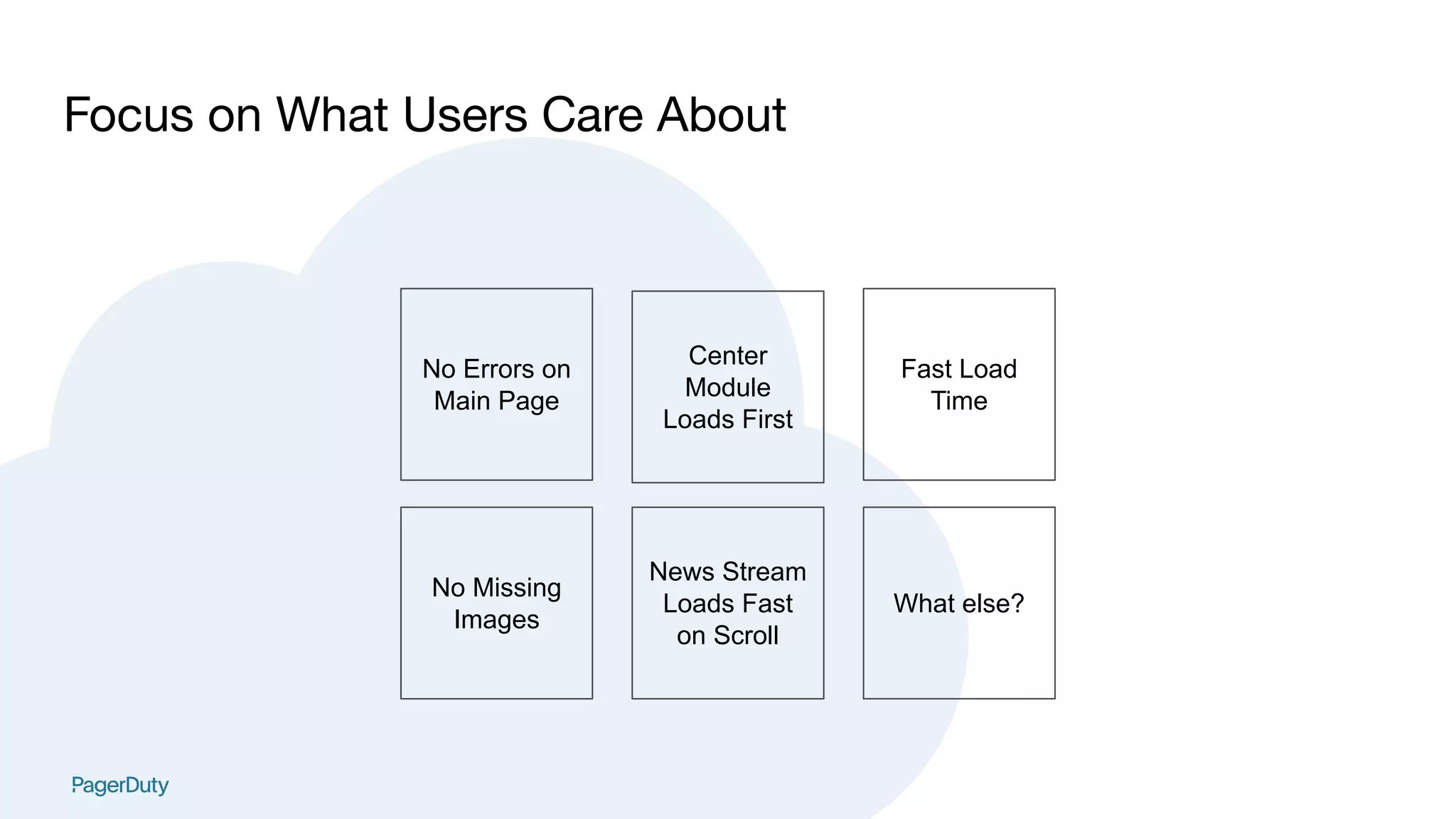 Focus on What Users Care About

No Errors on Main Page

Center Module Loads First

Fast Load Time

No Missing Images

News Stream Loads Fast on Scroll

What else?

PagerDuty